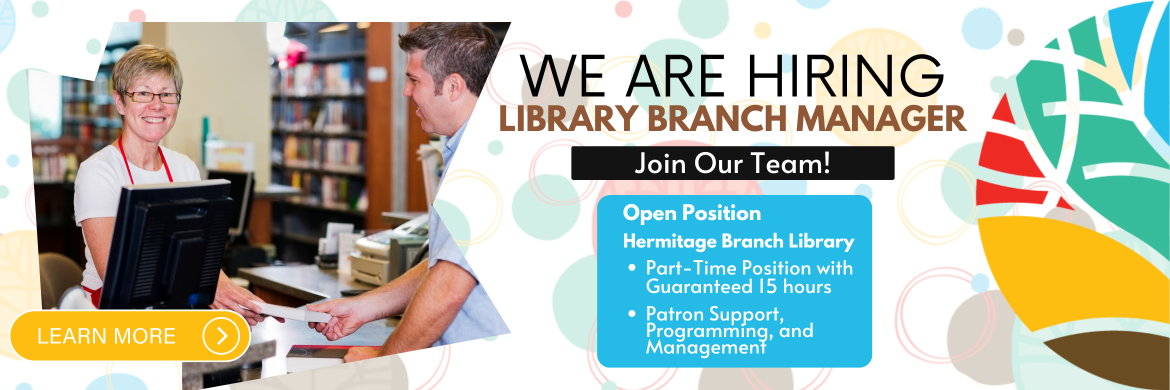 WE ARE HIRING
LIBRARY BRANCH MANAGER

Join Our Team!

Open Position
Hermitage Branch Library
• Part-Time Position with Guaranteed 15 hours
• Patron Support, Programming, and Management

LEARN MORE